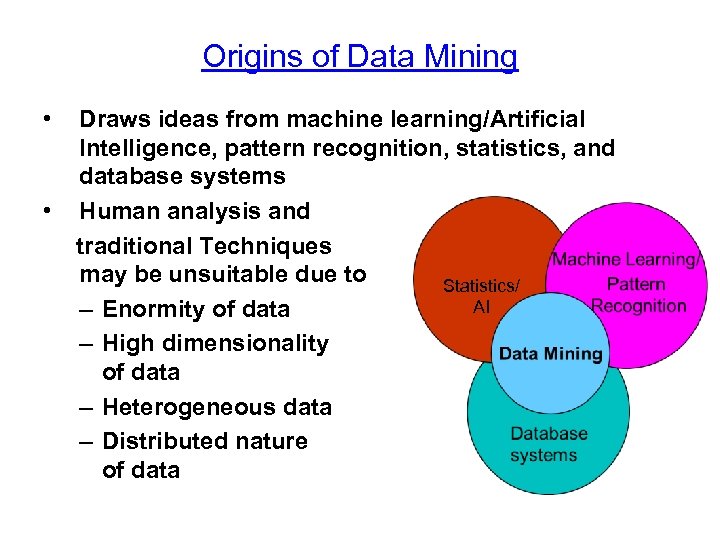 Origins of Data Mining

• Draws ideas from machine learning/Artificial Intelligence, pattern recognition, statistics, and database systems

• Human analysis and traditional Techniques may be unsuitable due to
– Enormity of data
– High dimensionality of data
– Heterogeneous data
– Distributed nature of data

Statistics/ AI

Machine Learning/ Pattern Recognition

Data Mining

Database systems